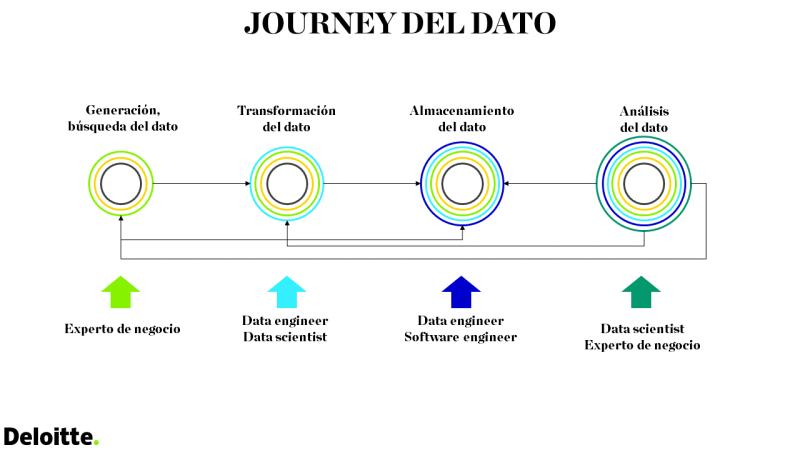 JOURNEY DEL DATO

Generación, búsqueda del dato

Transformación del dato

Almacenamiento del dato

Análisis del dato

Experto de negocio

Data engineer
Data scientist

Data engineer
Software engineer

Data scientist
Experto de negocio

Deloitte.